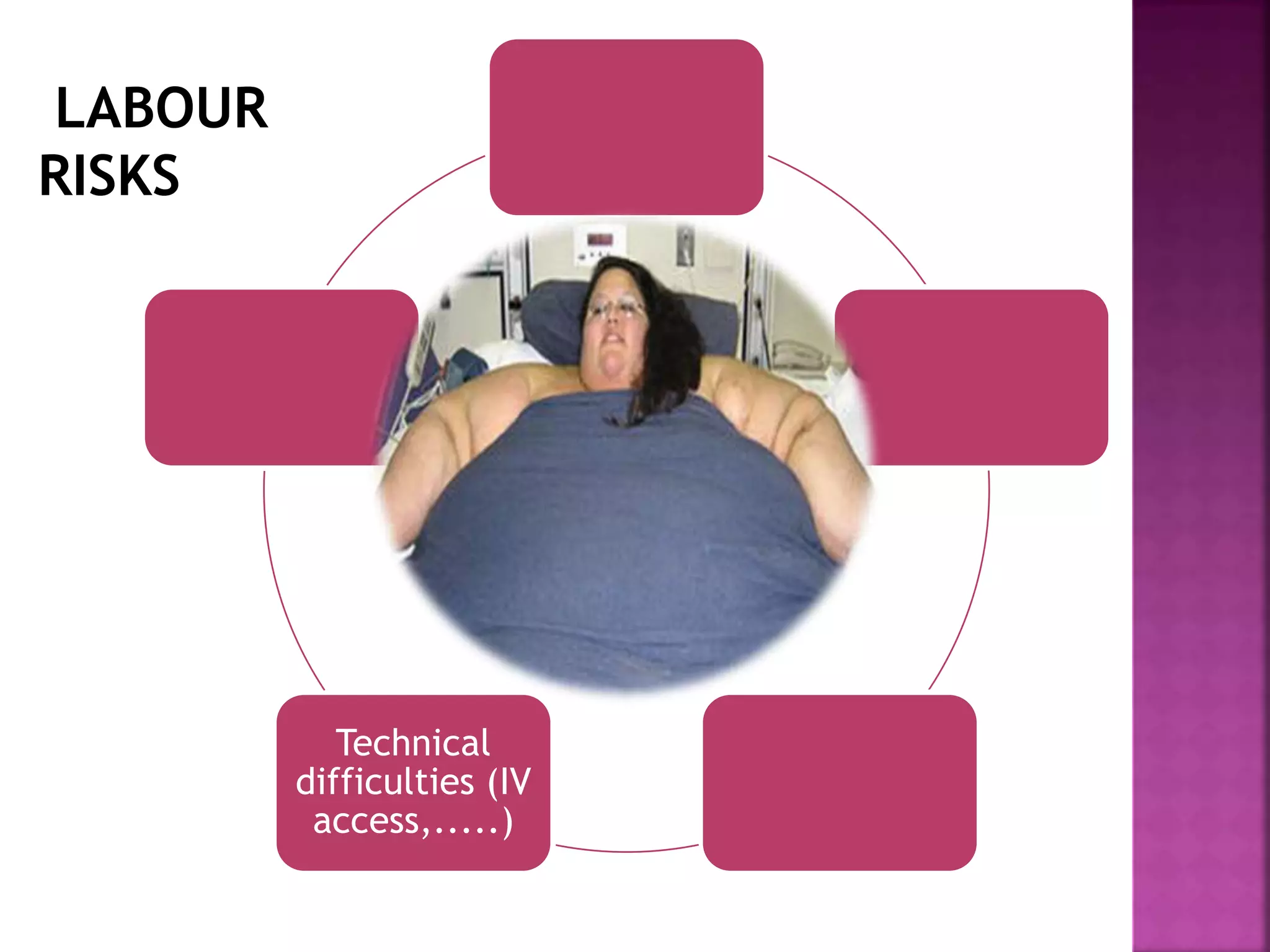 LABOUR RISKS

Technical difficulties (IV access,.....)